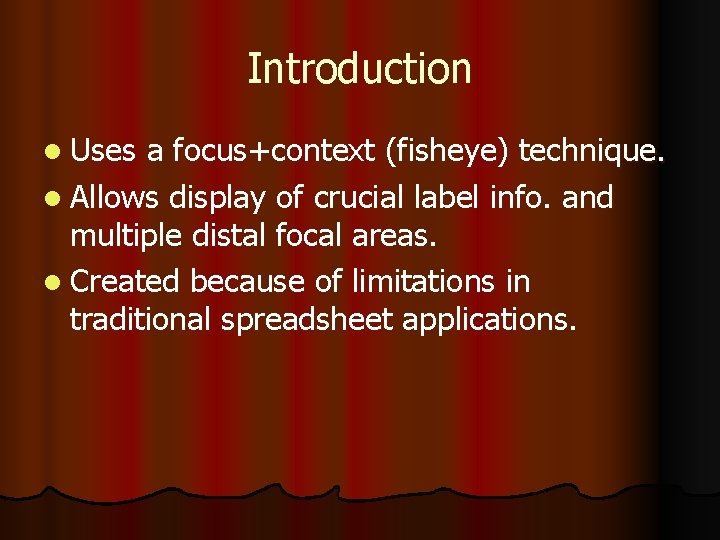 Introduction

- Uses a focus+context (fisheye) technique.
- Allows display of crucial label info. and multiple distal focal areas.
- Created because of limitations in traditional spreadsheet applications.